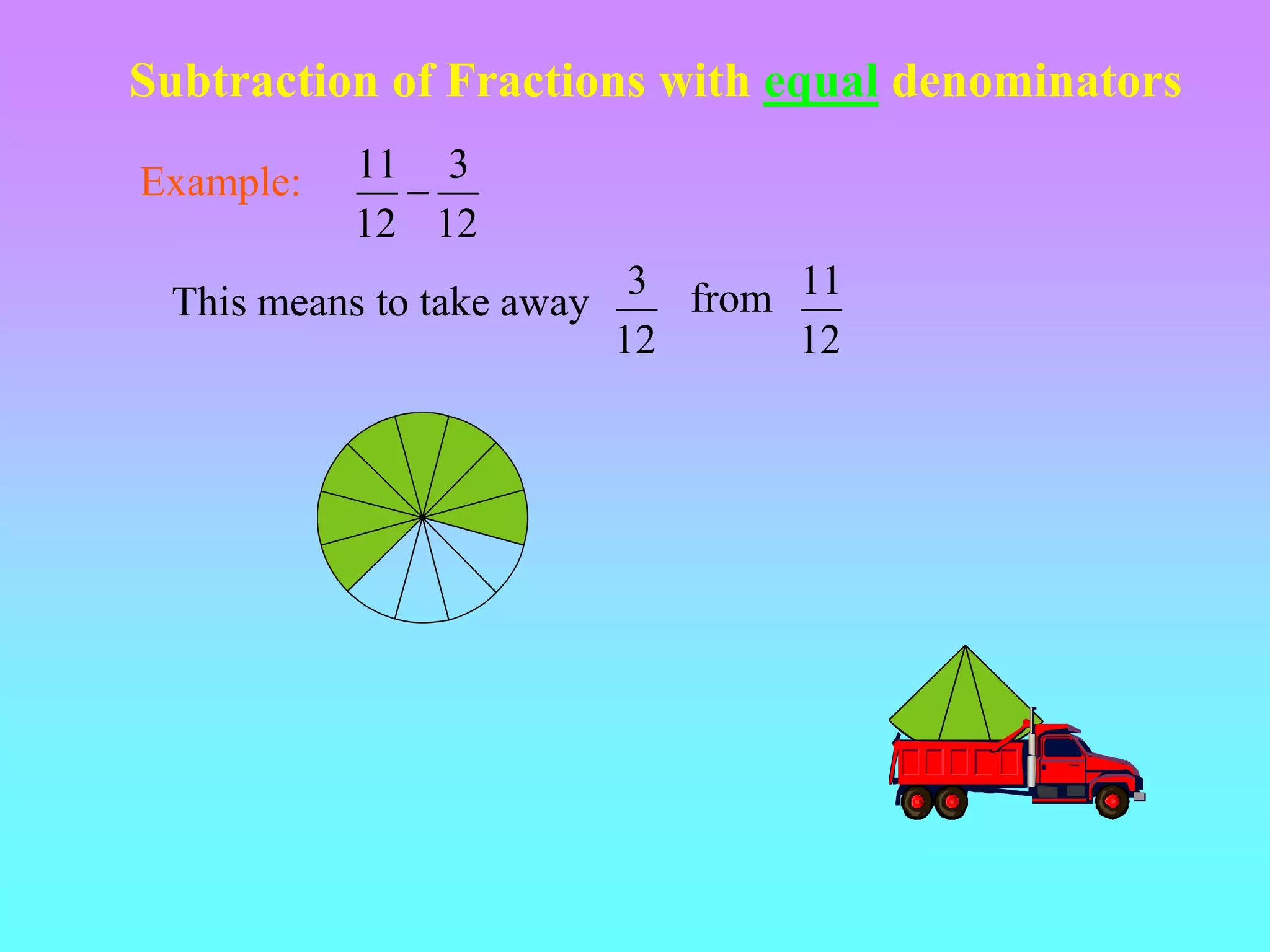 Subtraction of Fractions with equal denominators

Example: $\frac{11}{12} - \frac{3}{12}$

This means to take away $\frac{3}{12}$ from $\frac{11}{12}$